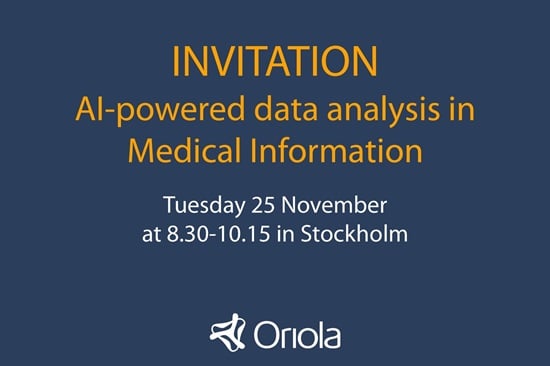 INVITATION
AI-powered data analysis in Medical Information

Tuesday 25 November
at 8.30-10.15 in Stockholm

Oriola